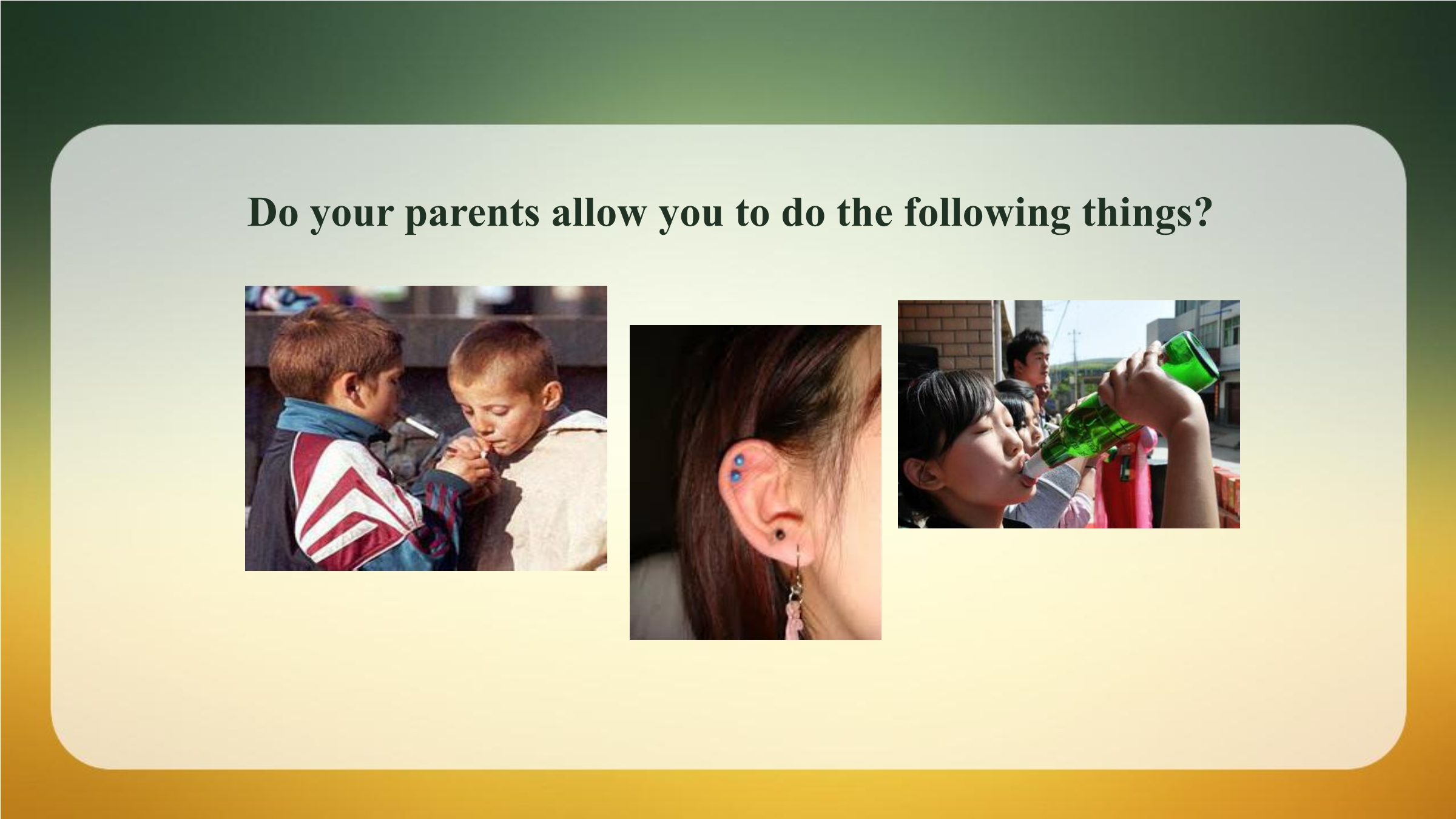 Do your parents allow you to do the following things?